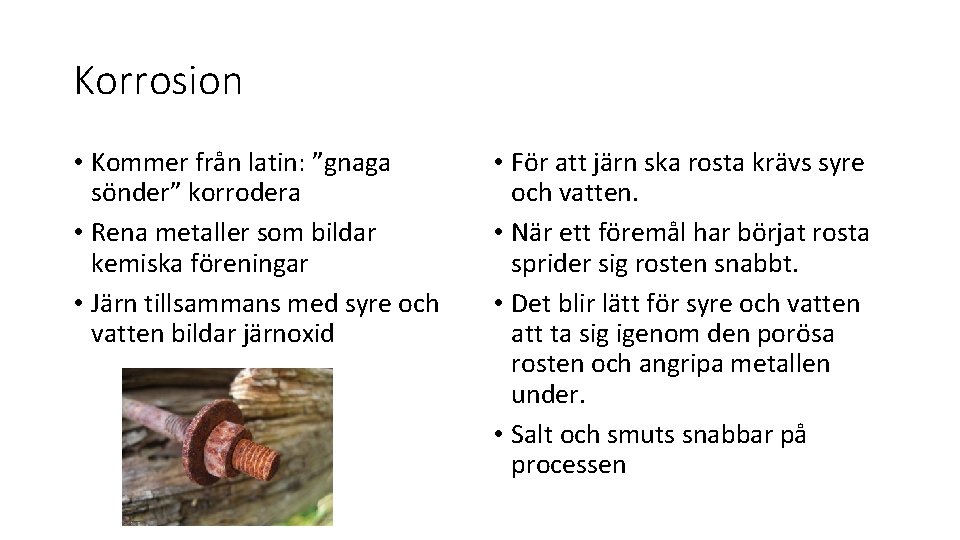 Korrosion

• Kommer från latin: ”gnaga sönder” korrodera
• Rena metaller som bildar kemiska föreningar
• Järn tillsammans med syre och vatten bildar järnoxid

• För att järn ska rosta krävs syre och vatten.
• När ett föremål har börjat rosta sprider sig rosten snabbt.
• Det blir lätt för syre och vatten att ta sig igenom den porösa rosten och angripa metallen under.
• Salt och smuts snabbar på processen